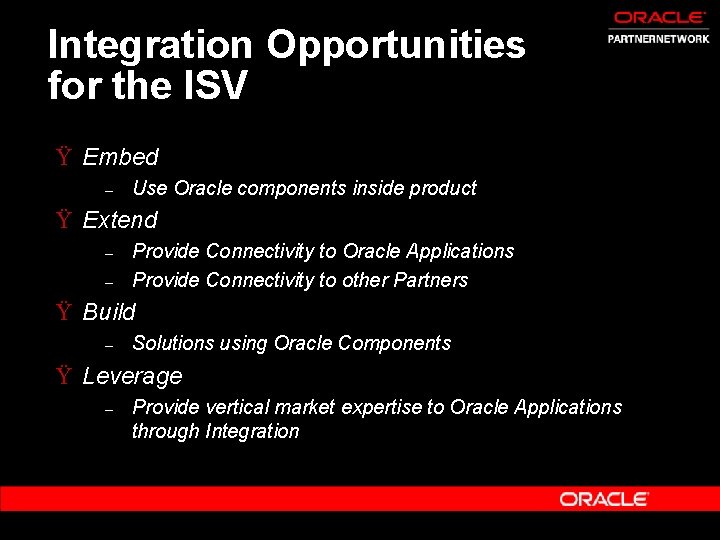 ORACLE
PARTNERNETWORK

Integration Opportunities for the ISV

Ÿ Embed
– Use Oracle components inside product
Ÿ Extend
– Provide Connectivity to Oracle Applications
– Provide Connectivity to other Partners
Ÿ Build
– Solutions using Oracle Components
Ÿ Leverage
– Provide vertical market expertise to Oracle Applications through Integration

ORACLE